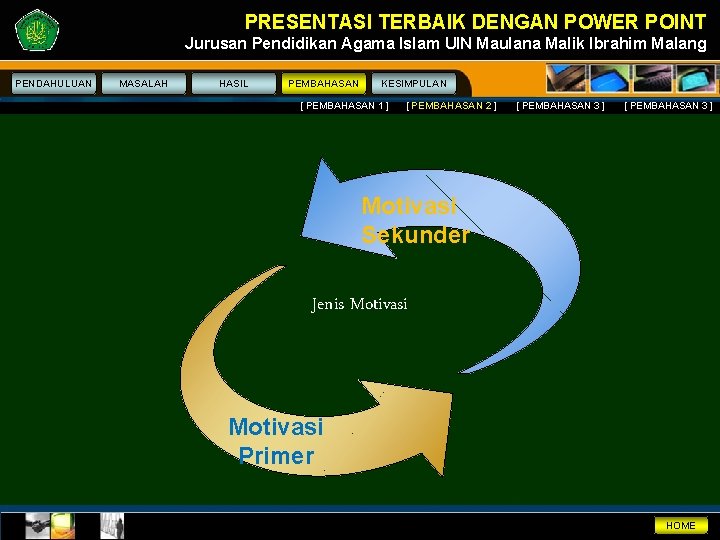 PRESENTASI TERBAIK DENGAN POWER POINT
Jurusan Pendidikan Agama Islam UIN Maulana Malik Ibrahim Malang

PENDAHULUAN
MASALAH
HASIL
PEMBAHASAN
KESIMPULAN

[ PEMBAHASAN 1 ]
[ PEMBAHASAN 2 ]
[ PEMBAHASAN 3 ]
[ PEMBAHASAN 3 ]

Motivasi Sekunder

Jenis Motivasi

Motivasi Primer

HOME